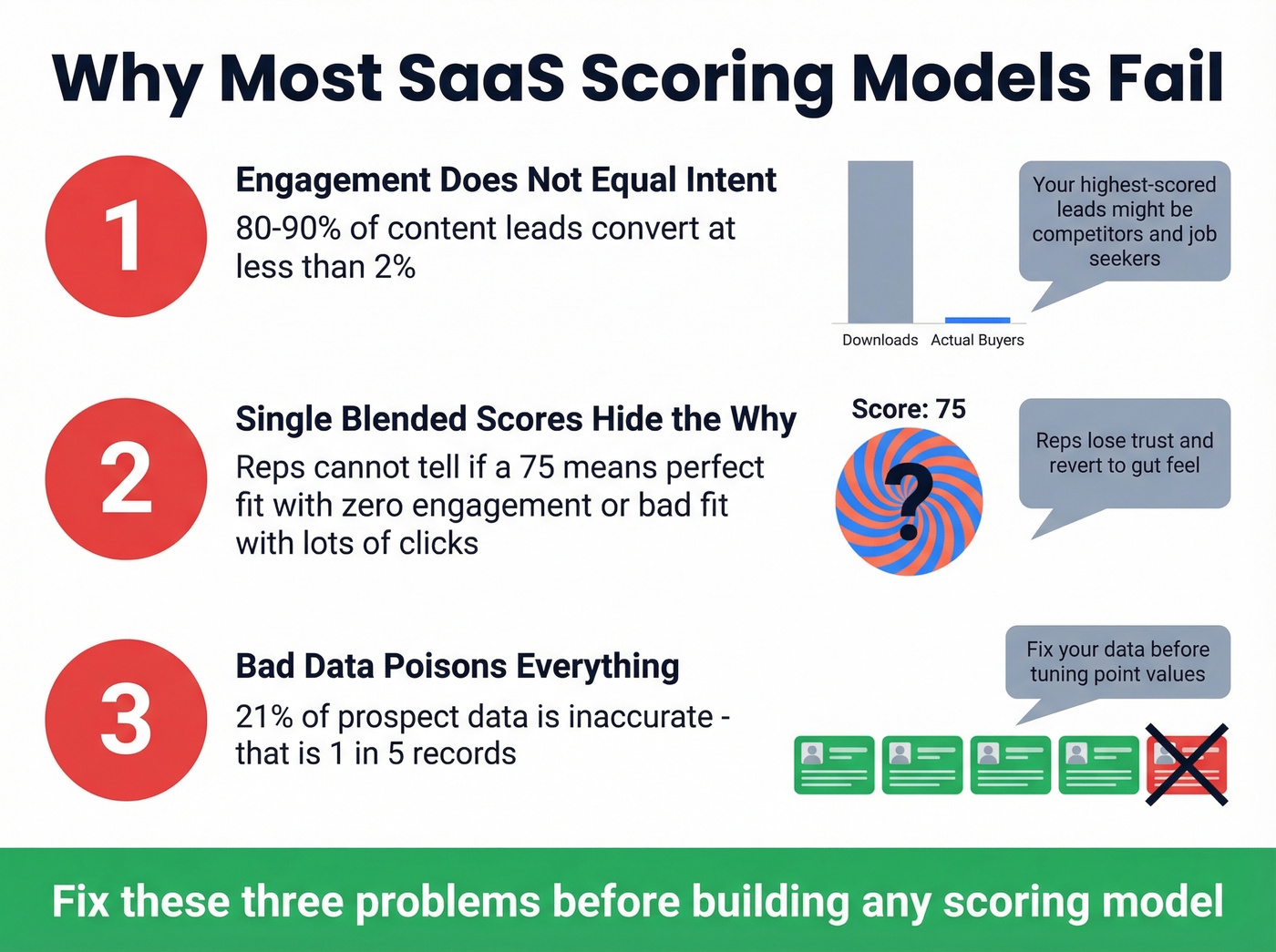 Why Most SaaS Scoring Models Fail

1

Engagement Does Not Equal Intent

80-90% of content leads convert at less than 2%

Downloads Actual Buyers

Your highest-scored leads might be competitors and job seekers

2

Single Blended Scores Hide the Why

Reps cannot tell if a 75 means perfect fit with zero engagement or bad fit with lots of clicks

Score: 75

?

Reps lose trust and revert to gut feel

3

Bad Data Poisons Everything

21% of prospect data is inaccurate - that is 1 in 5 records

Fix your data before tuning point values

Fix these three problems before building any scoring model